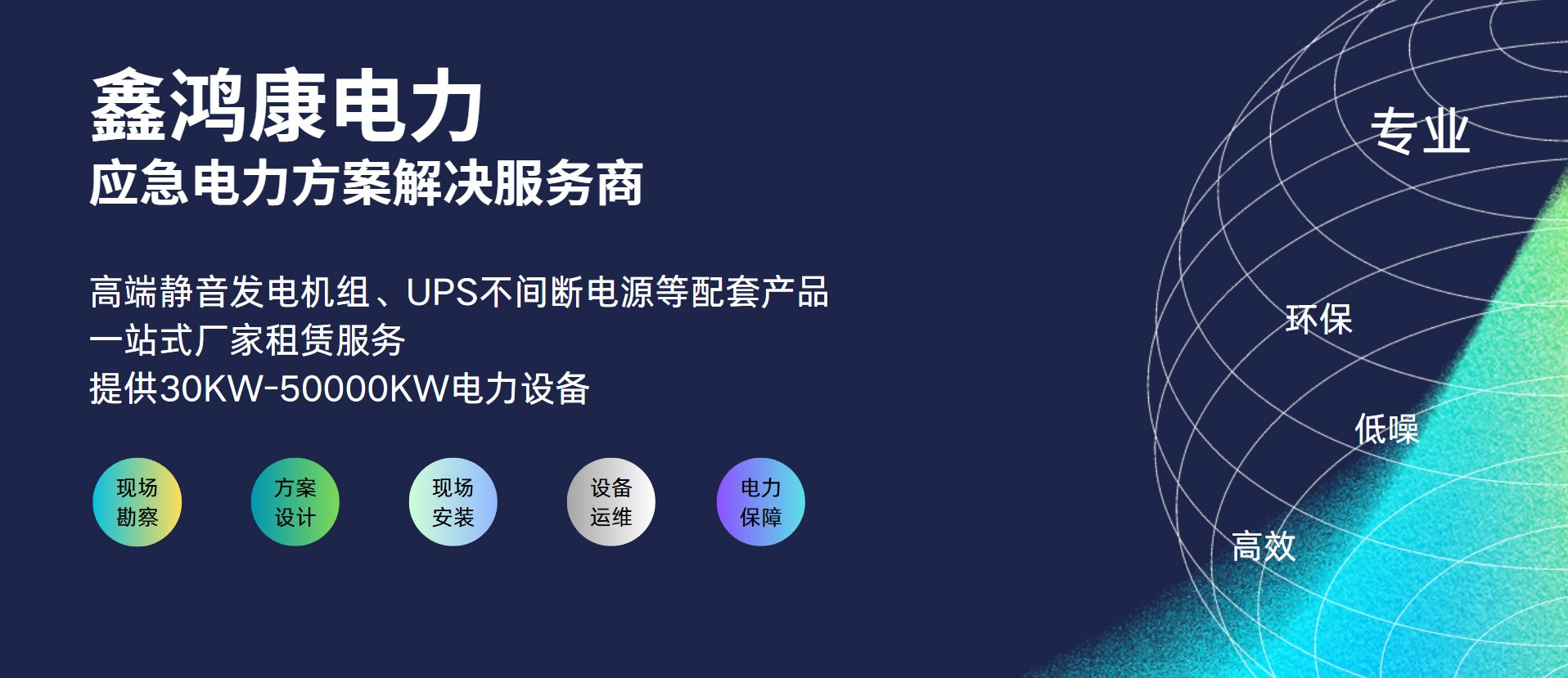 鑫鸿康电力
应急电力方案解决服务商

高端静音发电机组、UPS不间断电源等配套产品
一站式厂家租赁服务
提供30KW-50000KW电力设备

现场勘察

方案设计

现场安装

设备运维

电力保障

专业

环保

低噪

高效